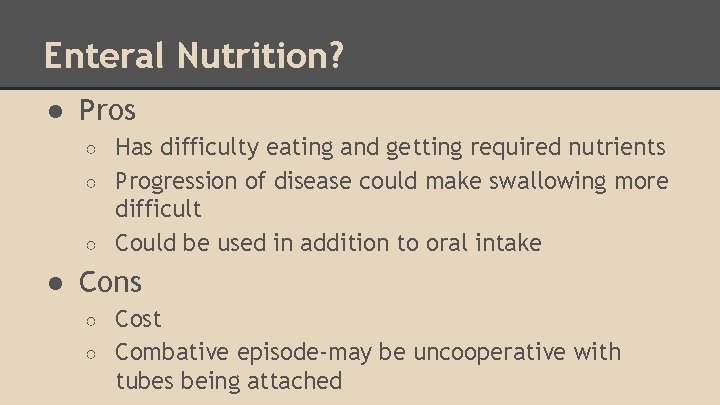 Enteral Nutrition?

● Pros
○ Has difficulty eating and getting required nutrients
○ Progression of disease could make swallowing more difficult
○ Could be used in addition to oral intake

● Cons
○ Cost
○ Combative episode-may be uncooperative with tubes being attached